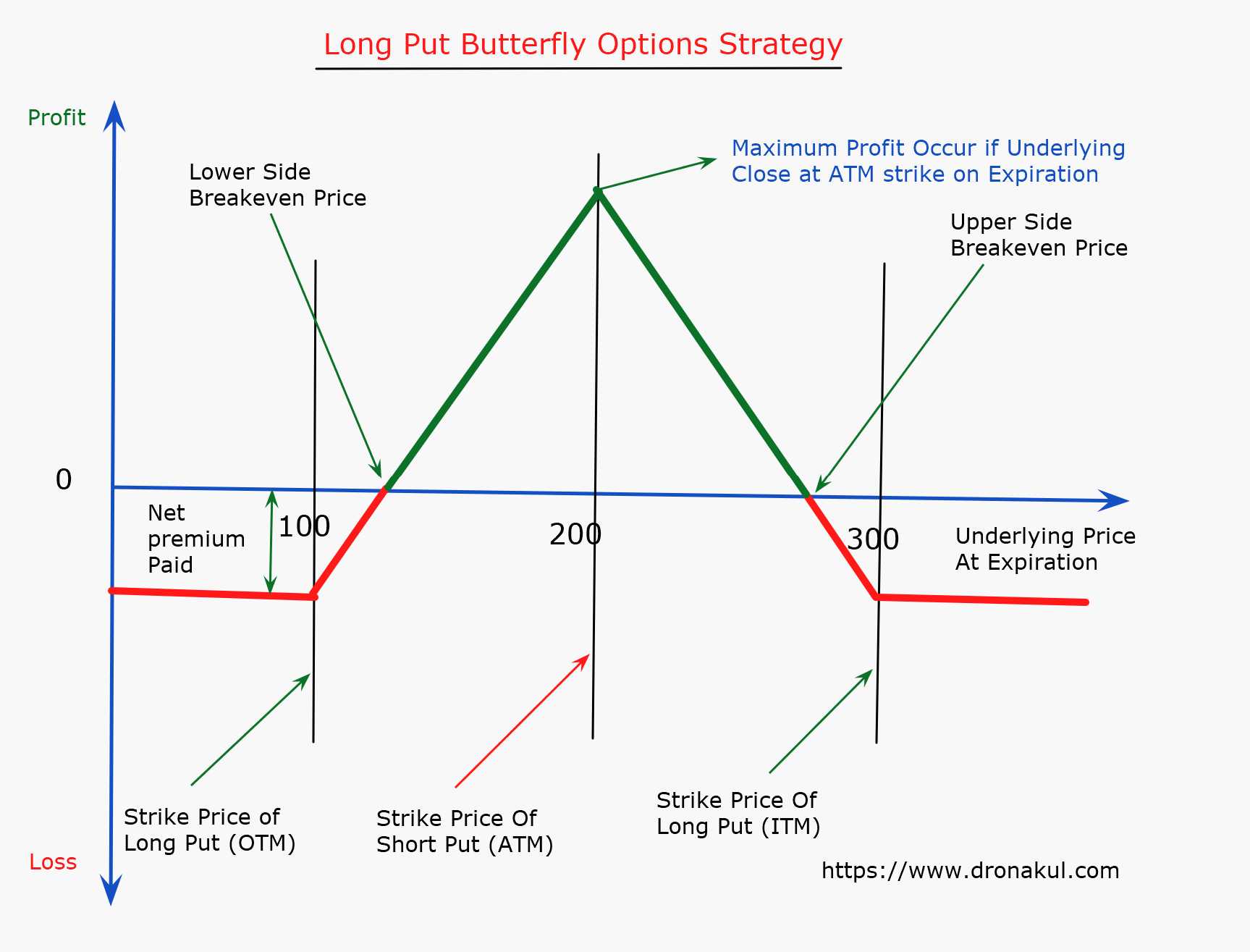 Long Put Butterfly Options Strategy

Profit

Lower Side Breakeven Price

Maximum Profit Occur if Underlying Close at ATM strike on Expiration

Upper Side Breakeven Price

0

Net premium Paid

100

200

300

Underlying Price At Expiration

Strike Price of Long Put (OTM)

Strike Price Of Short Put (ATM)

Strike Price Of Long Put (ITM)

Loss

https://www.dronakul.com